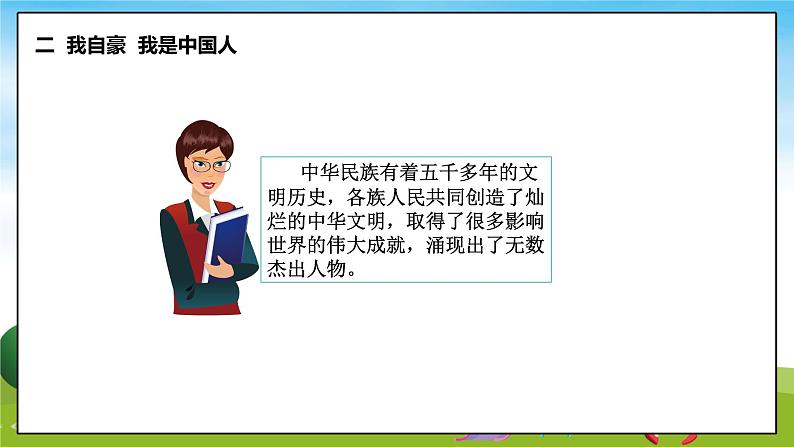 二 我自豪 我是中国人

中华民族有着五千多年的文明历史，各族人民共同创造了灿烂的中华文明，取得了很多影响世界的伟大成就，涌现出了无数杰出人物。